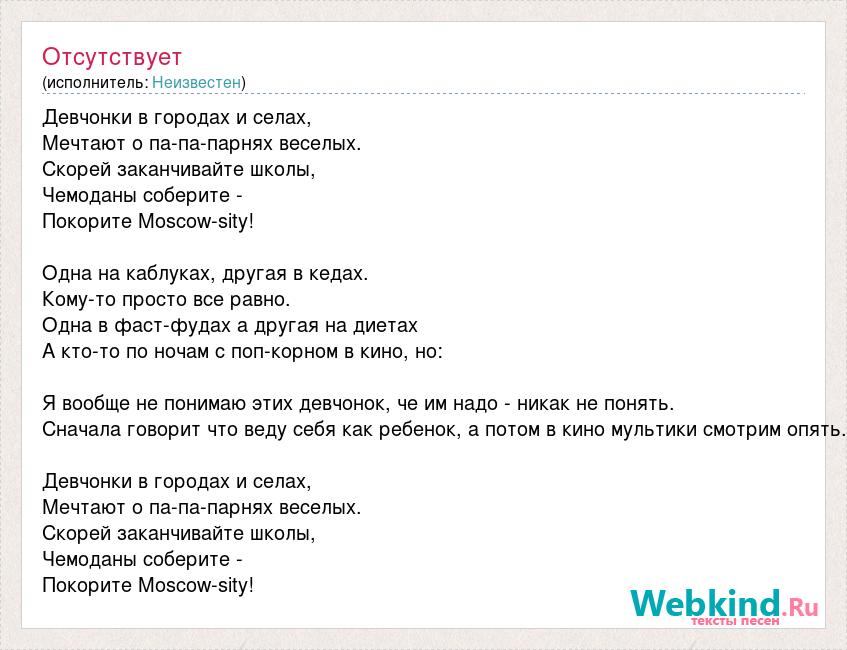 Отсутствует
(исполнитель: Неизвестен)

Девчонки в городах и селах,
Мечтают о па-па-парнях веселых.
Скорей заканчивайте школы,
Чемоданы соберите -
Покорите Moscow-sity!

Одна на каблуках, другая в кедах.
Кому-то просто все равно.
Одна в фаст-фудах а другая на диетах
А кто-то по ночам с поп-корном в кино, но:

Я вообще не понимаю этих девчонок, че им надо - никак не понять.
Сначала говорит что веду себя как ребенок, а потом в кино мультики смотрим опять.

Девчонки в городах и селах,
Мечтают о па-па-парнях веселых.
Скорей заканчивайте школы,
Чемоданы соберите -
Покорите Moscow-sity!

Webkind.Ru
тексты песен